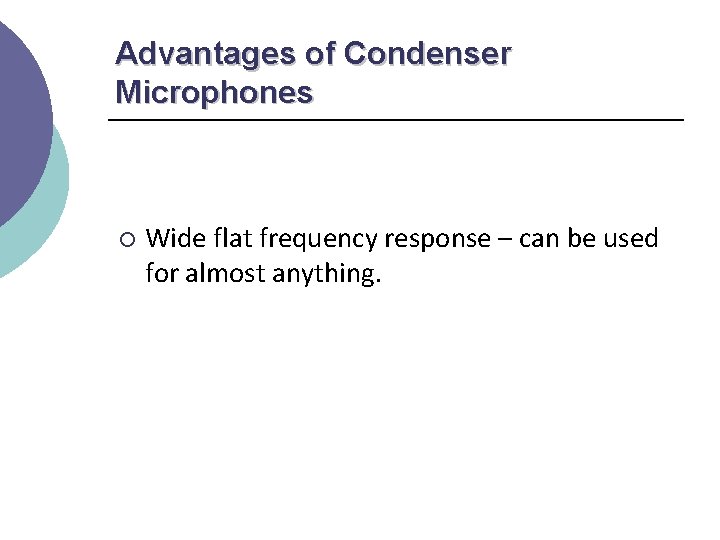 Advantages of Condenser Microphones

○ Wide flat frequency response – can be used for almost anything.